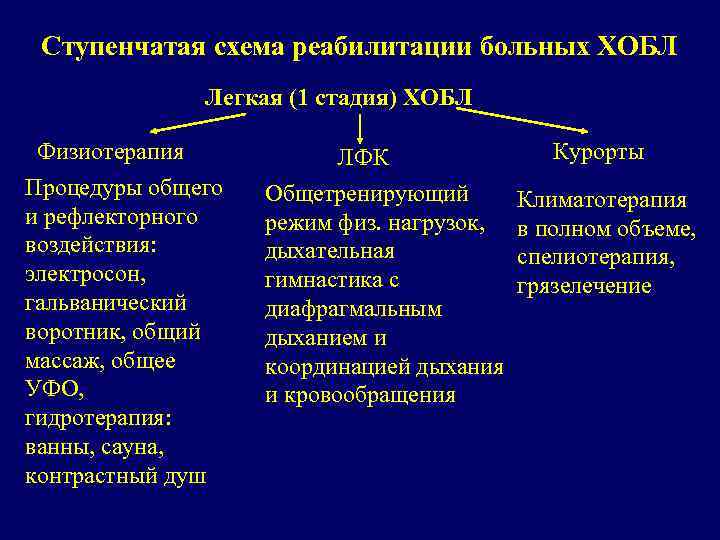 Ступенчатая схема реабилитации больных ХОБЛ

Легкая (1 стадия) ХОБЛ

Физиотерапия

Процедуры общего и рефлекторного воздействия: электросон, гальванический воротник, общий массаж, общее УФО, гидротерапия: ванны, сауна, контрастный душ

ЛФК

Общетренирующий режим физ. нагрузок, дыхательная гимнастика с диафрагмальным дыханием и координацией дыхания и кровообращения

Курорты

Климатотерапия в полном объеме, спелиотерапия, грязелечение